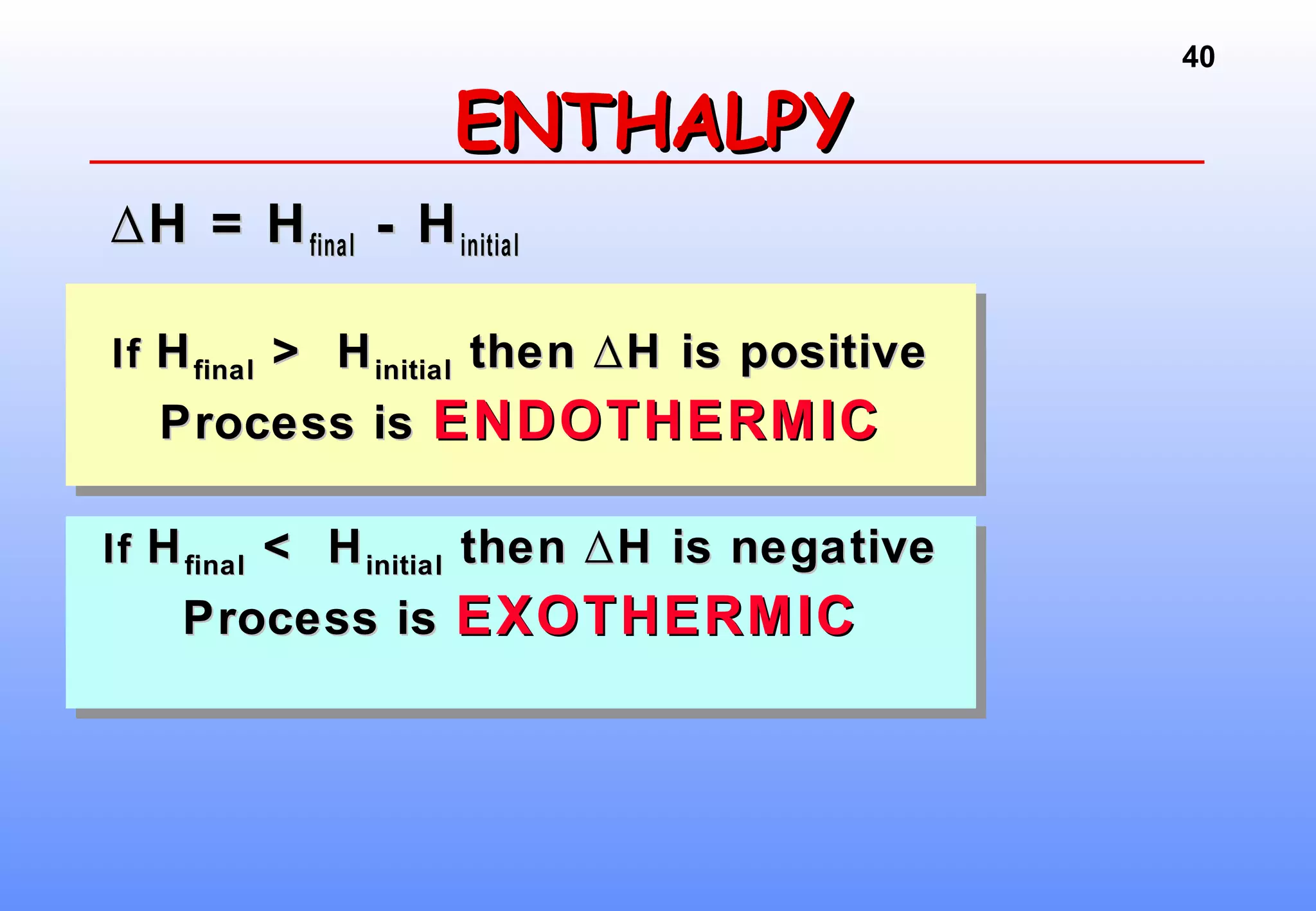 40

ENTHALPY

$\Delta H = H_{final} - H_{initial}$

If $H_{final} > H_{initial}$ then $\Delta H$ is positive
Process is ENDOTHERMIC

If $H_{final} < H_{initial}$ then $\Delta H$ is negative
Process is EXOTHERMIC